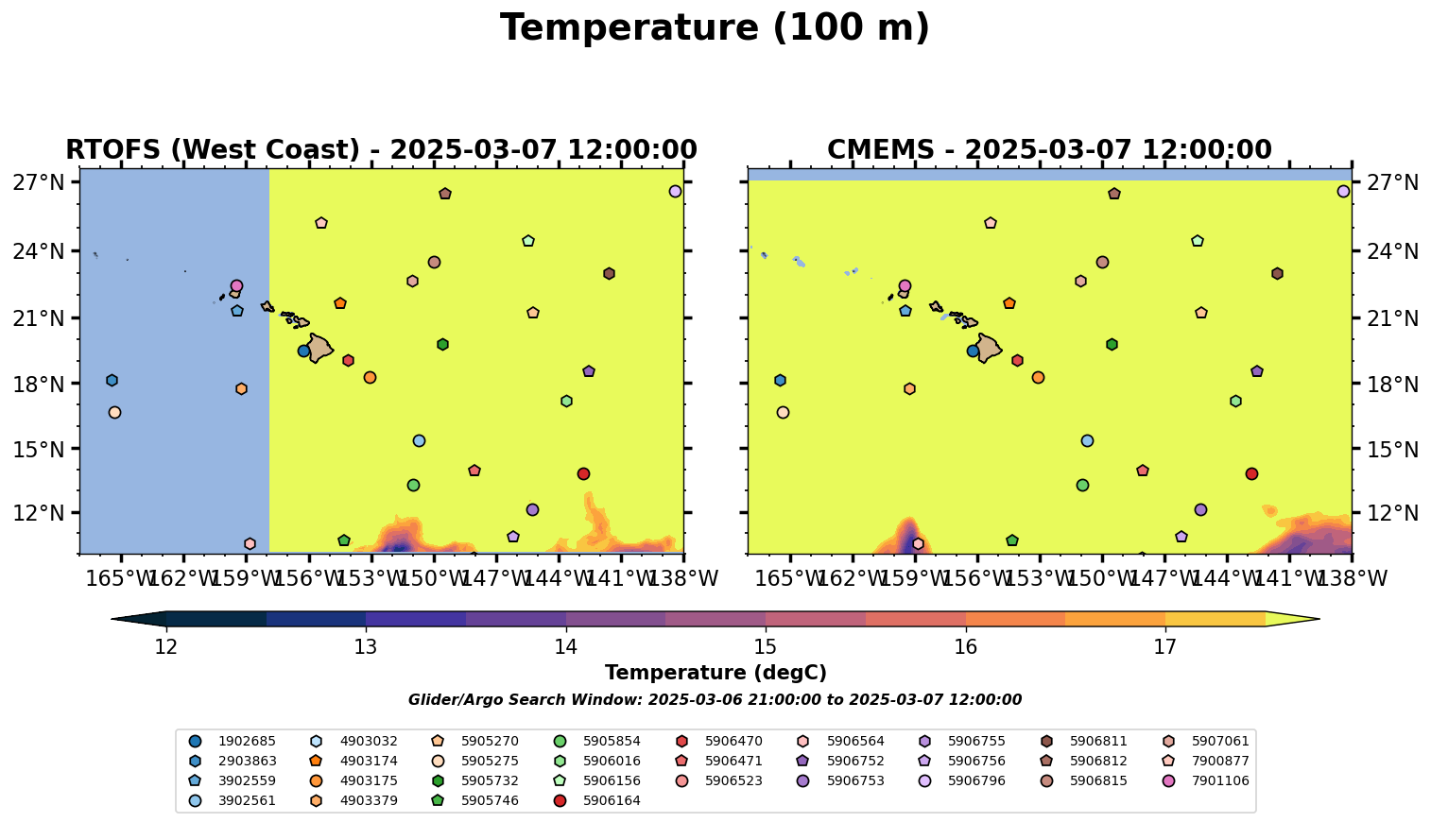 Temperature (100 m)

RTOFS (West Coast) - 2025-03-07 12:00:00

27°N
24°N
21°N
18°N
15°N
12°N

165°W 162°W 159°W 156°W 153°W 150°W 147°W 144°W 141°W 138°W

CMEMS - 2025-03-07 12:00:00

27°N
24°N
21°N
18°N
15°N
12°N

165°W 162°W 159°W 156°W 153°W 150°W 147°W 144°W 141°W 138°W

12 13 14 15 16 17

Temperature (degC)

Glider/Argo Search Window: 2025-03-06 21:00:00 to 2025-03-07 12:00:00

1902685
2903863
3902559
3902561
4903032
4903174
4903175
4903379
5905270
5905275
5905732
5905746
5905854
5906016
5906156
5906164
5906470
5906471
5906523
5906564
5906752
5906753
5906755
5906756
5906796
5906811
5906812
5906815
5907061
7900877
7901106